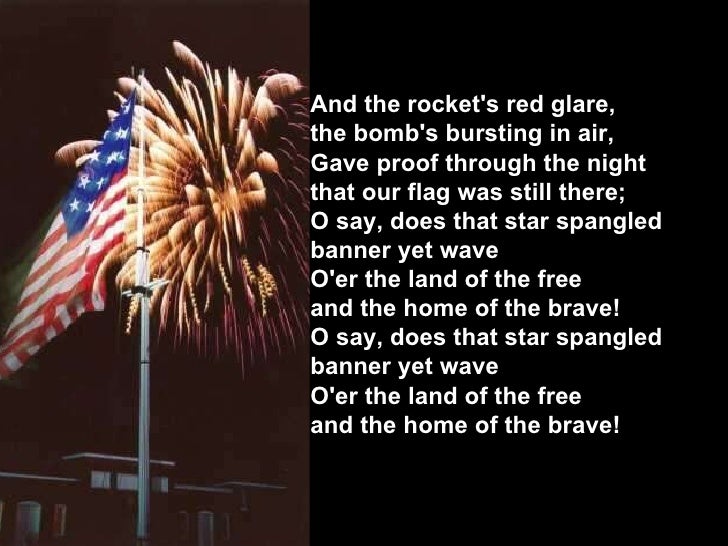 And the rocket's red glare,
the bomb's bursting in air,
Gave proof through the night
that our flag was still there;
O say, does that star spangled
banner yet wave
O'er the land of the free
and the home of the brave!
O say, does that star spangled
banner yet wave
O'er the land of the free
and the home of the brave!